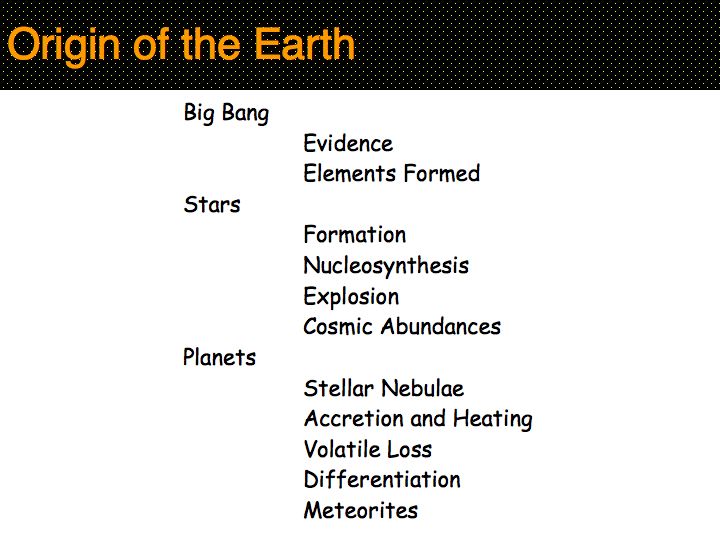 Origin of the Earth

Big Bang
Evidence
Elements Formed
Stars
Formation
Nucleosynthesis
Explosion
Cosmic Abundances
Planets
Stellar Nebulae
Accretion and Heating
Volatile Loss
Differentiation
Meteorites